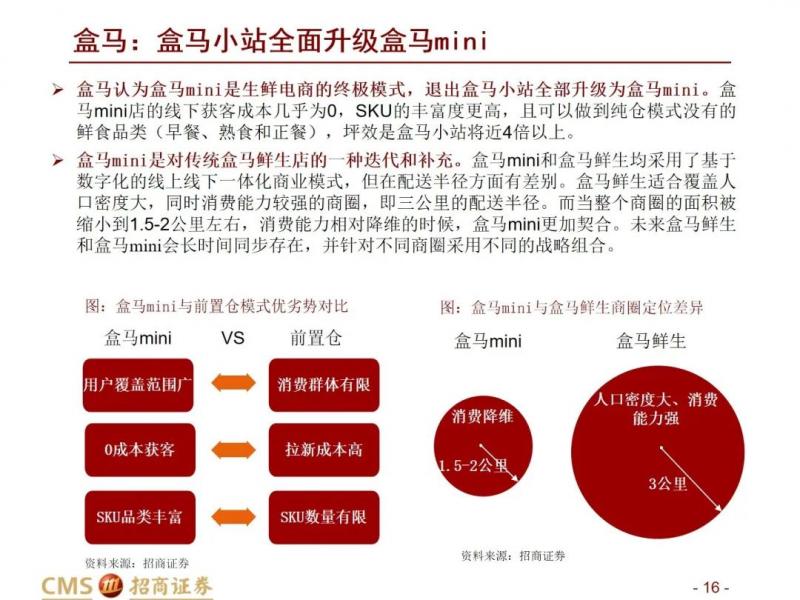 盒马：盒马小站全面升级盒马mini

➢ 盒马认为盒马mini是生鲜电商的终极模式，退出盒马小站全部升级为盒马mini。盒马mini店的线下获客成本几乎为0，SKU的丰富度更高，且可以做到纯仓模式没有的鲜食品类（早餐、熟食和正餐），坪效是盒马小站将近4倍以上。

➢ 盒马mini是对传统盒马鲜生店的一种迭代和补充。盒马mini和盒马鲜生均采用了基于数字化的线上线下一体化商业模式，但在配送半径方面有差别。盒马鲜生适合覆盖人口密度大，同时消费能力较强的商圈，即三公里的配送半径。而当整个商圈的面积被缩小到1.5-2公里左右，消费能力相对降维的时候，盒马mini更加契合。未来盒马鲜生和盒马mini会长时间同步存在，并针对不同商圈采用不同的战略组合。

图：盒马mini与前置仓模式优劣势对比

盒马mini VS 前置仓

用户覆盖范围广
消费群体有限

0成本获客
拉新成本高

SKU品类丰富
SKU数量有限

资料来源：招商证券

图：盒马mini与盒马鲜生商圈定位差异

盒马mini
盒马鲜生

消费降维
1.5-2公里

人口密度大、消费能力强
3公里

资料来源：招商证券

CMS 招商证券

- 16 -